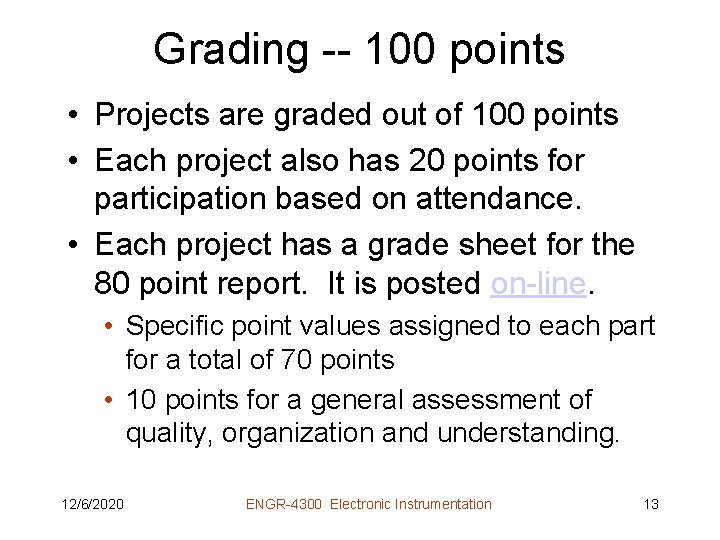 Grading -- 100 points

• Projects are graded out of 100 points
• Each project also has 20 points for participation based on attendance.
• Each project has a grade sheet for the 80 point report. It is posted on-line.
  • Specific point values assigned to each part for a total of 70 points
  • 10 points for a general assessment of quality, organization and understanding.

12/6/2020 ENGR-4300 Electronic Instrumentation 13